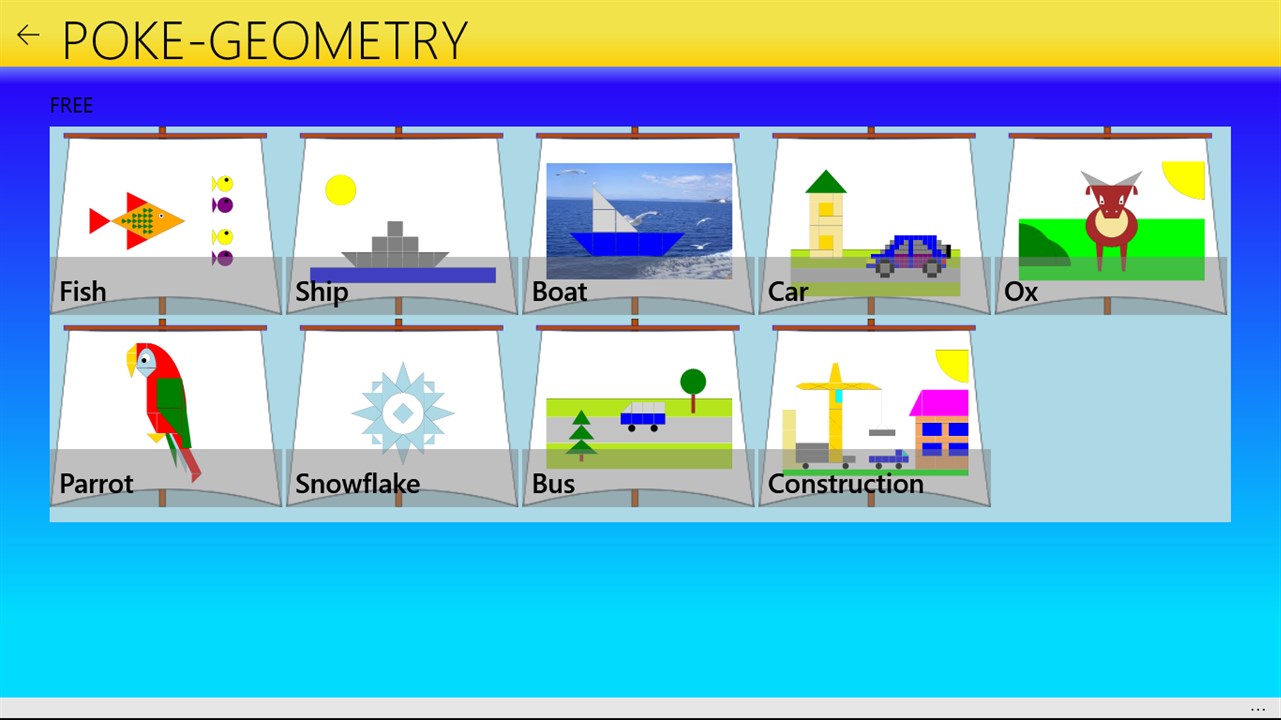 ← POKE-GEOMETRY

FREE

Fish

Ship

Boat

Car

Ox

Parrot

Snowflake

Bus

Construction

...